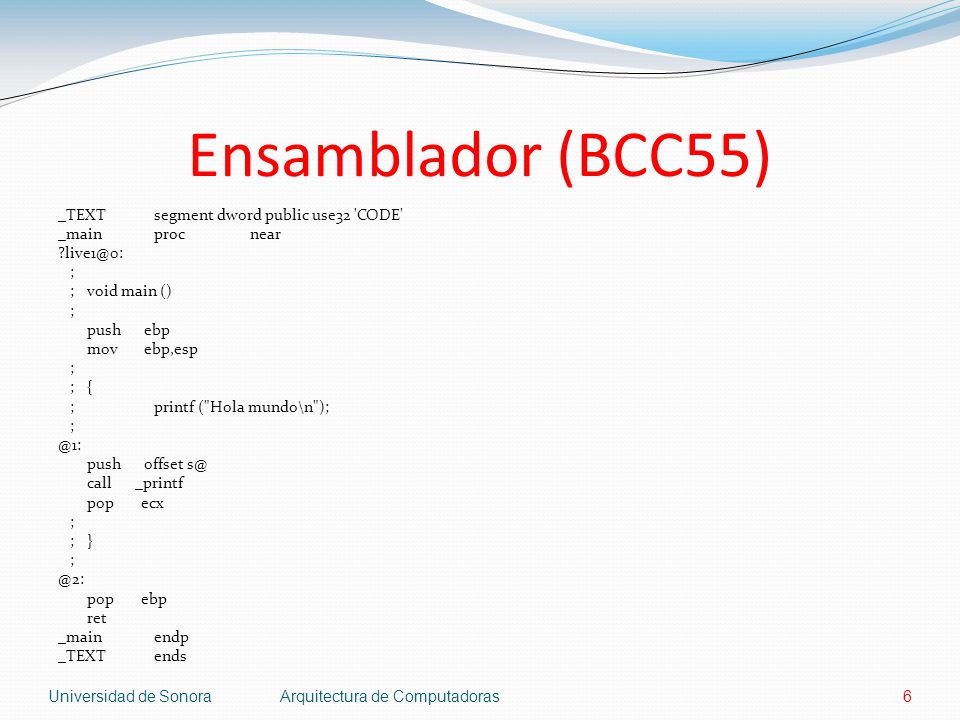 Ensamblador (BCC55)

_TEXT segment dword public use32 'CODE'
_main proc near
?live1@0:
;
; void main ()
;
push ebp
mov ebp,esp
;
; {
; printf ("Hola mundo\n");
;
@1:
push offset s@
call _printf
pop ecx
;
; }
;
@2:
pop ebp
ret
_main endp
_TEXT ends

Universidad de Sonora Arquitectura de Computadoras 6